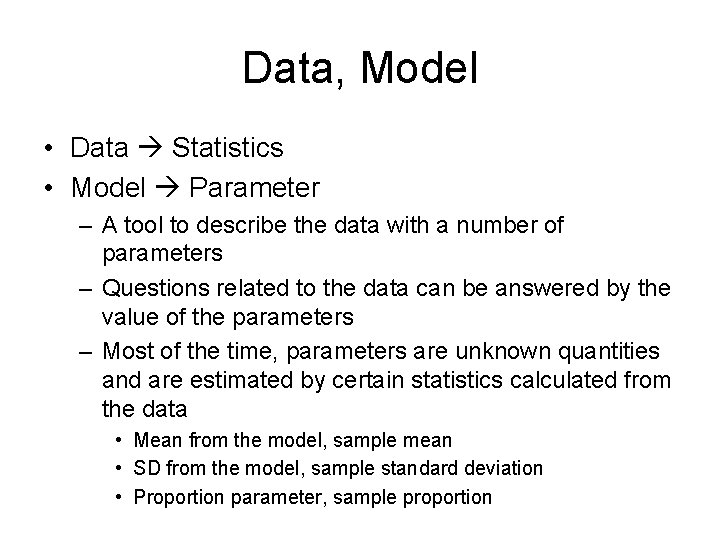 Data, Model

• Data → Statistics
• Model → Parameter
– A tool to describe the data with a number of parameters
– Questions related to the data can be answered by the value of the parameters
– Most of the time, parameters are unknown quantities and are estimated by certain statistics calculated from the data
• Mean from the model, sample mean
• SD from the model, sample standard deviation
• Proportion parameter, sample proportion